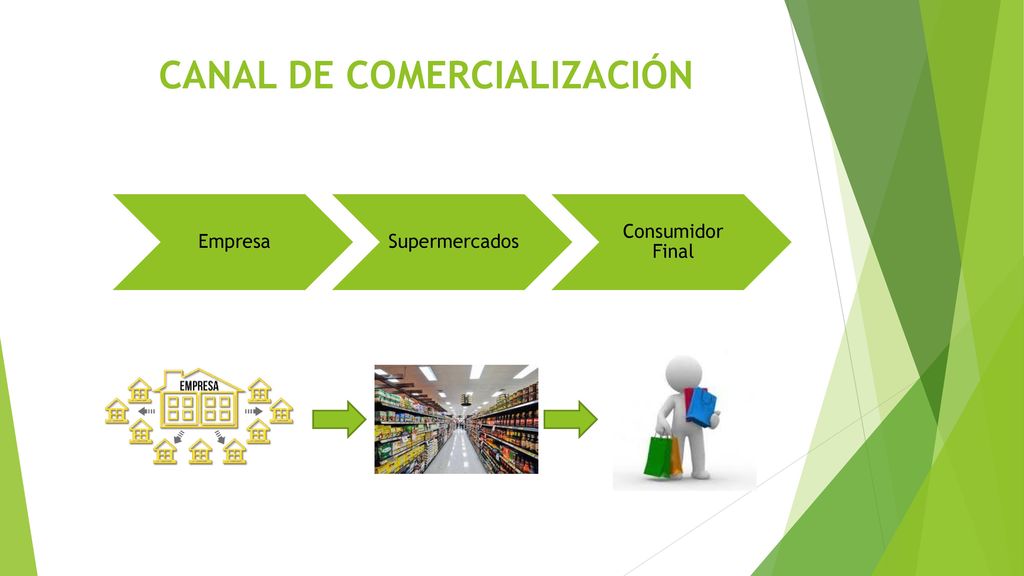 CANAL DE COMERCIALIZACIÓN

Empresa

Supermercados

Consumidor Final

EMPRESA